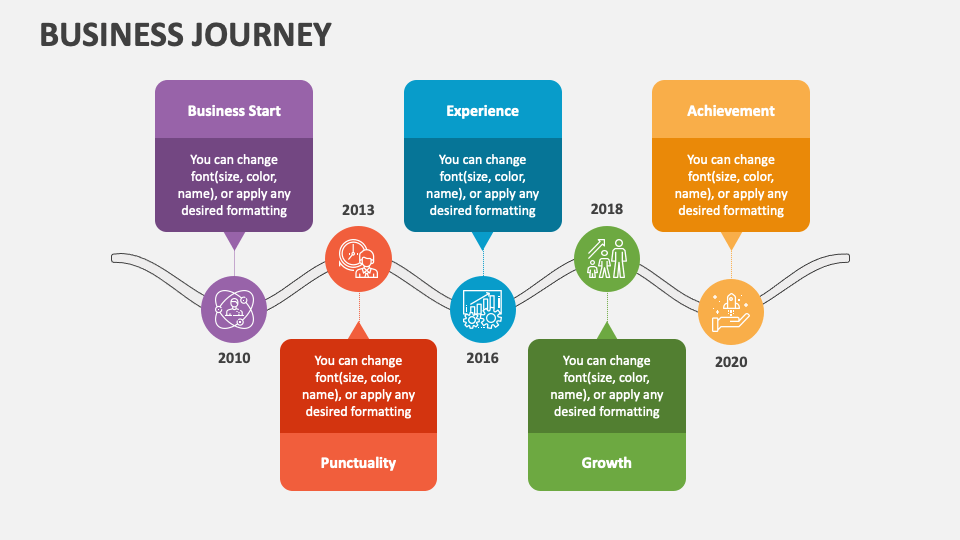 BUSINESS JOURNEY

Business Start

You can change font(size, color, name), or apply any desired formatting

2010

2013

You can change font(size, color, name), or apply any desired formatting

Punctuality

Experience

You can change font(size, color, name), or apply any desired formatting

2016

2018

You can change font(size, color, name), or apply any desired formatting

Growth

Achievement

You can change font(size, color, name), or apply any desired formatting

2020